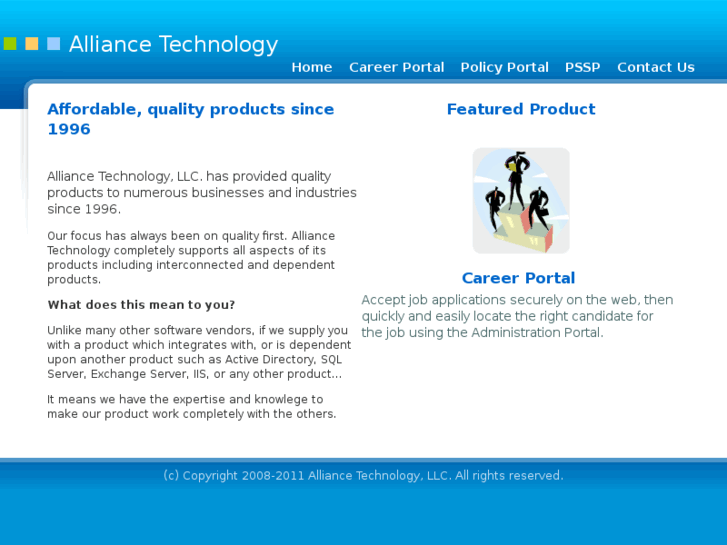 Alliance Technology

Home Career Portal Policy Portal PSSP Contact Us

Affordable, quality products since 1996

Alliance Technology, LLC. has provided quality products to numerous businesses and industries since 1996.

Our focus has always been on quality first. Alliance Technology completely supports all aspects of its products including interconnected and dependent products.

What does this mean to you?

Unlike many other software vendors, if we supply you with a product which integrates with, or is dependent upon another product such as Active Directory, SQL Server, Exchange Server, IIS, or any other product...

It means we have the expertise and knowlege to make our product work completely with the others.

Featured Product

Career Portal

Accept job applications securely on the web, then quickly and easily locate the right candidate for the job using the Administration Portal.

(c) Copyright 2008-2011 Alliance Technology, LLC. All rights reserved.